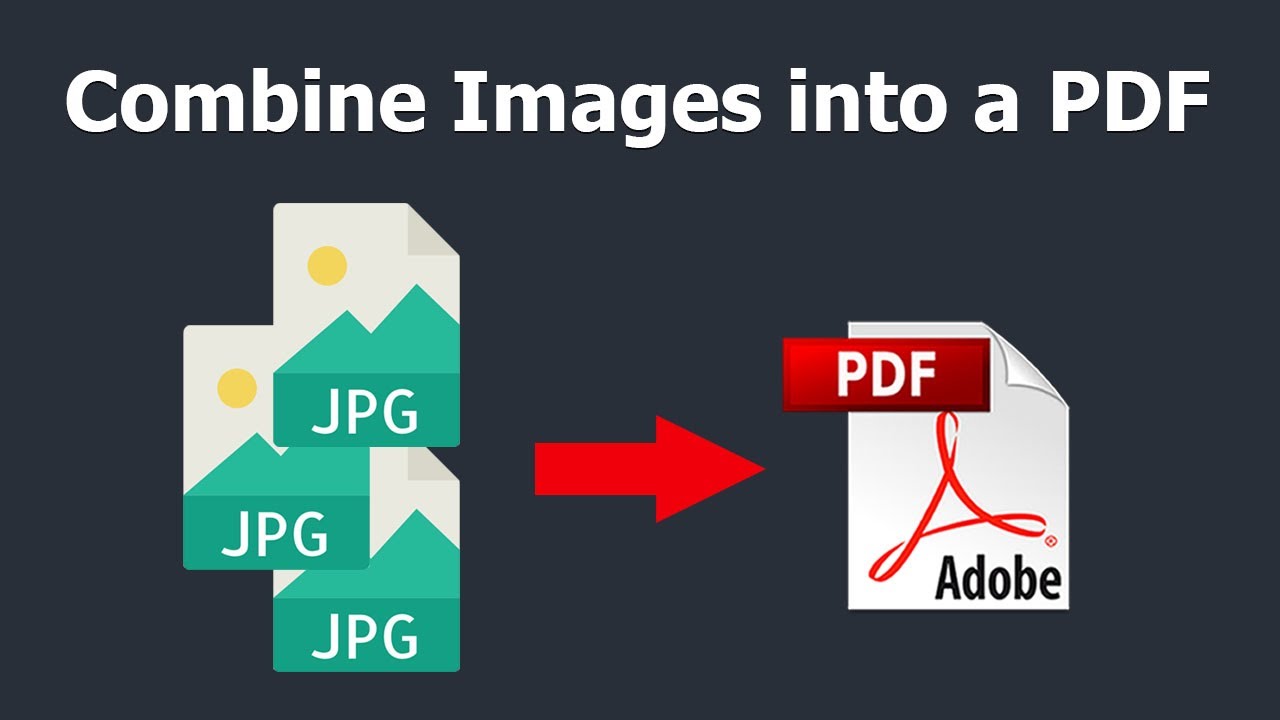 Combine Images into a PDF

JPG

JPG

JPG

PDF

Adobe